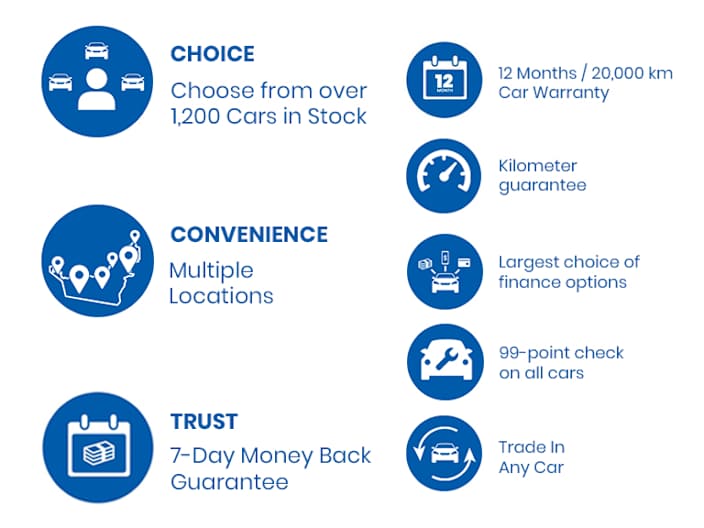 CHOICE

Choose from over 1,200 Cars in Stock

CONVENIENCE

Multiple Locations

TRUST

7-Day Money Back Guarantee

12
MONTH

12 Months / 20,000 km Car Warranty

Kilometer guarantee

Largest choice of finance options

99-point check on all cars

Trade In Any Car